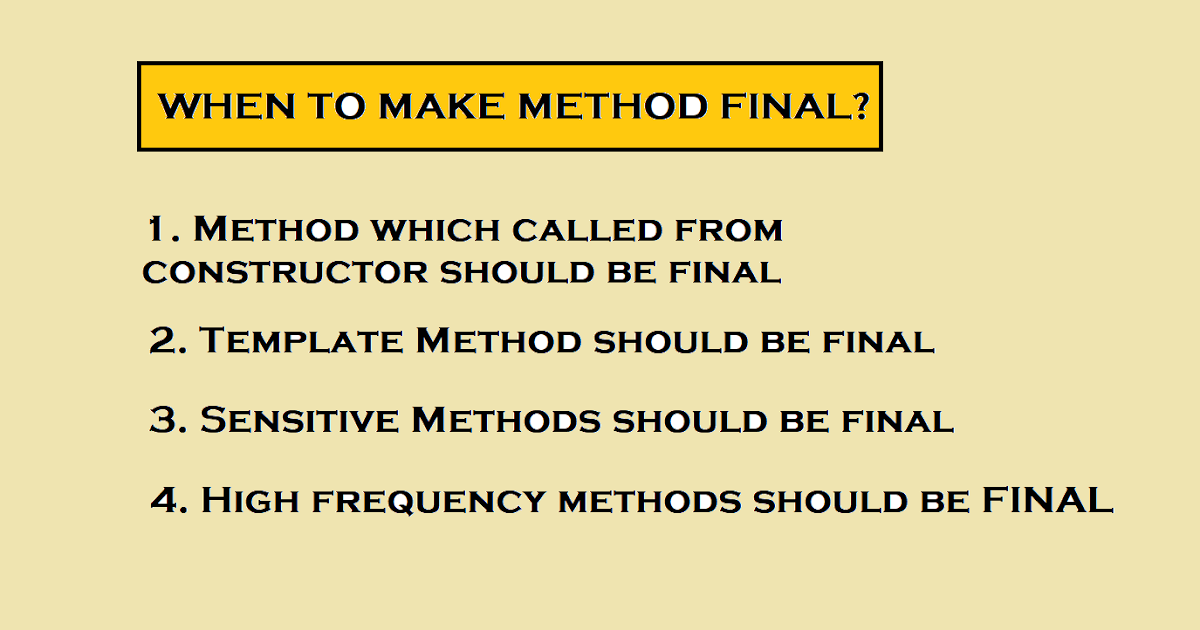 WHEN TO MAKE METHOD FINAL?

1. Method which called from constructor should be final

2. Template Method should be final

3. Sensitive Methods should be final

4. High frequency methods should be FINAL